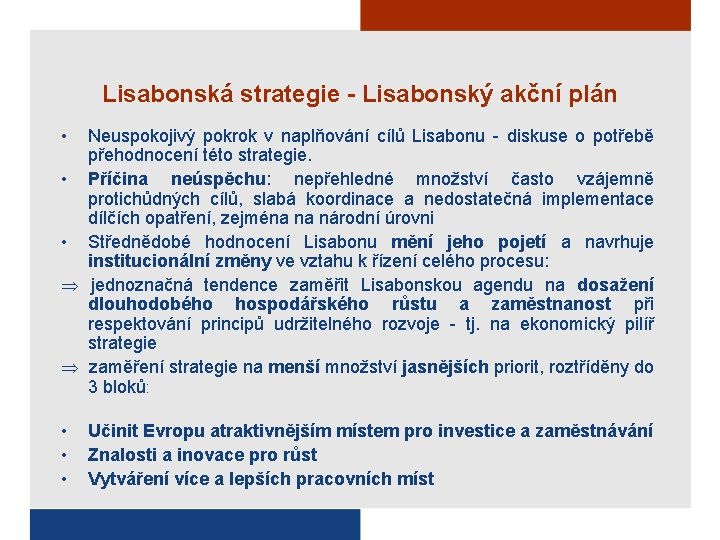 Lisabonská strategie - Lisabonský akční plán

• Neuspokojivý pokrok v naplňování cílů Lisabonu - diskuse o potřebě přehodnocení této strategie.

• Příčina neúspěchu: nepřehledné množství často vzájemně protichůdných cílů, slabá koordinace a nedostatečná implementace dílčích opatření, zejména na národní úrovni

• Střednědobé hodnocení Lisabonu mění jeho pojetí a navrhuje institucionální změny ve vztahu k řízení celého procesu:

⇒ jednoznačná tendence zaměřit Lisabonskou agendu na dosažení dlouhodobého hospodářského růstu a zaměstnanost při respektování principů udržitelného rozvoje - tj. na ekonomický pilíř strategie

⇒ zaměření strategie na menší množství jasnějších priorit, roztříděny do 3 bloků:

• Učinit Evropu atraktivnějším místem pro investice a zaměstnávání
• Znalosti a inovace pro růst
• Vytváření více a lepších pracovních míst